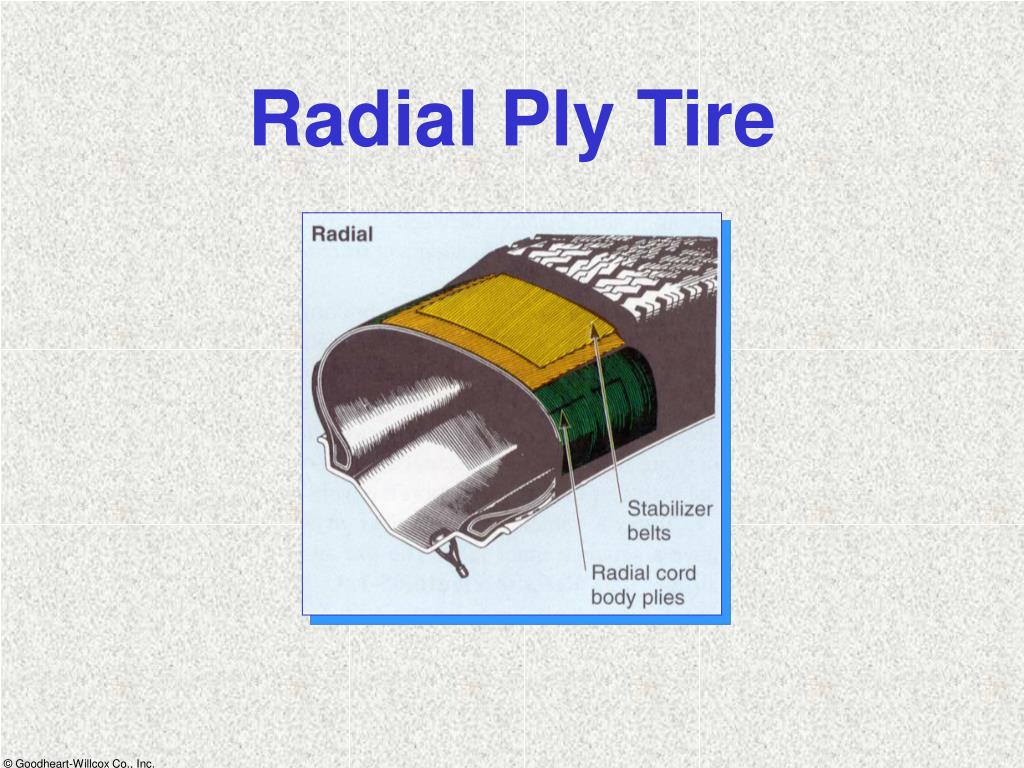 Radial Ply Tire

Radial

Stabilizer belts

Radial cord body plies

© Goodheart-Willcox Co., Inc.